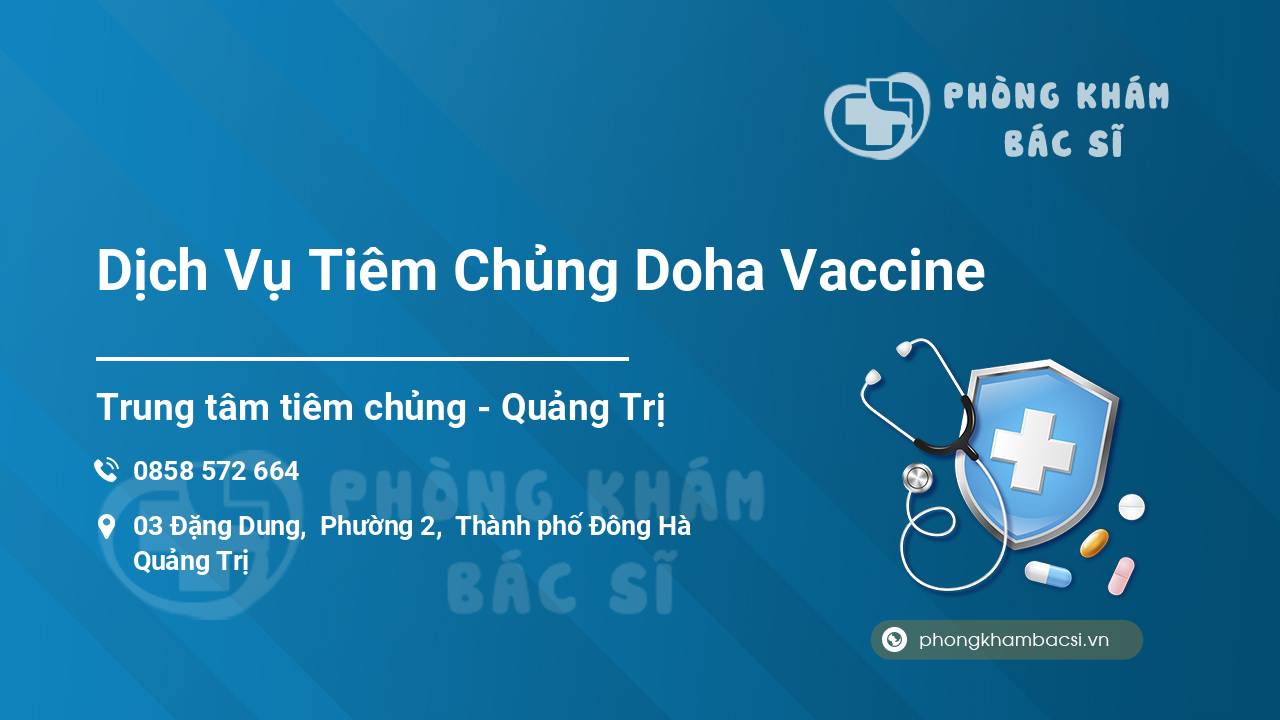 PHÒNG KHÁM BÁC SĨ

Dịch Vụ Tiêm Chủng Doha Vaccine

Trung tâm tiêm chủng - Quảng Trị

0858 572 664

03 Đặng Dung, Phường 2, Thành phố Đông Hà Quảng Trị

PHÒNG KHÁM BÁC SĨ

phongkhambacsi.vn